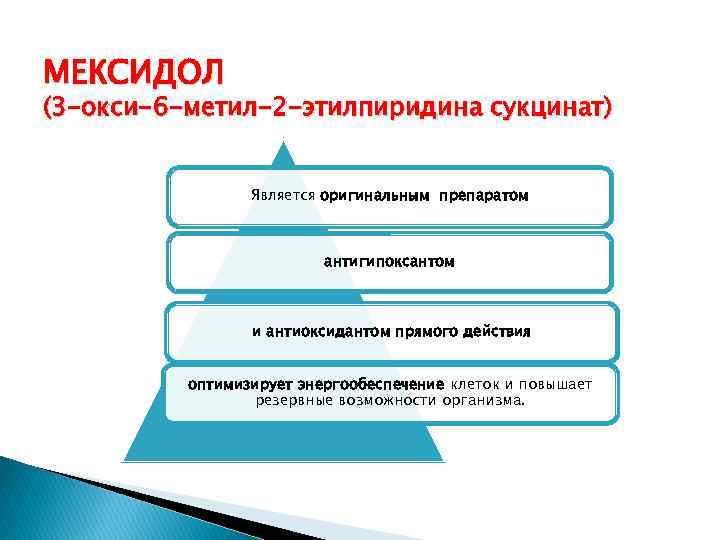 МЕКСИДОЛ
(3-окси-6-метил-2-этилпиридина сукцинат)

Является оригинальным препаратом

антигипоксантом

и антиоксидантом прямого действия

оптимизирует энергообеспечение клеток и повышает резервные возможности организма.